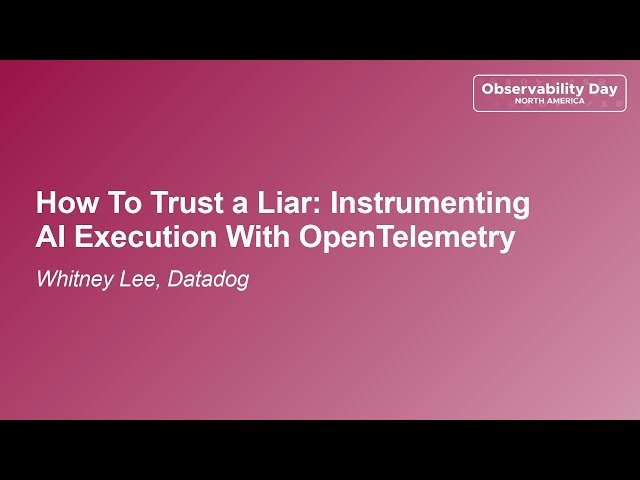 Observability Day
NORTH AMERICA

How To Trust a Liar: Instrumenting AI Execution With OpenTelemetry

Whitney Lee, Datadog